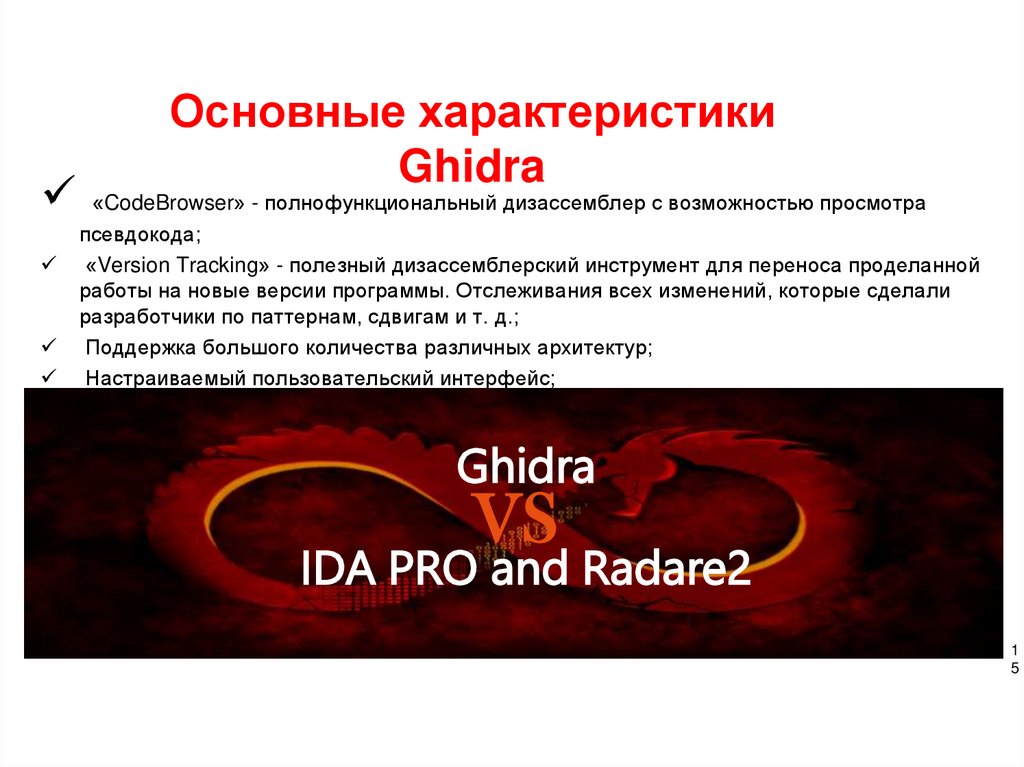 Основные характеристики Ghidra

✓ «CodeBrowser» - полнофункциональный дизассемблер с возможностью просмотра псевдокода;

✓ «Version Tracking» - полезный дизассемблерский инструмент для переноса проделанной работы на новые версии программы. Отслеживания всех изменений, которые сделали разработчики по паттернам, сдвигам и т. д.;

✓ Поддержка большого количества различных архитектур;

✓ Настраиваемый пользовательский интерфейс;

Ghidra
VS
IDA PRO and Radare2

15